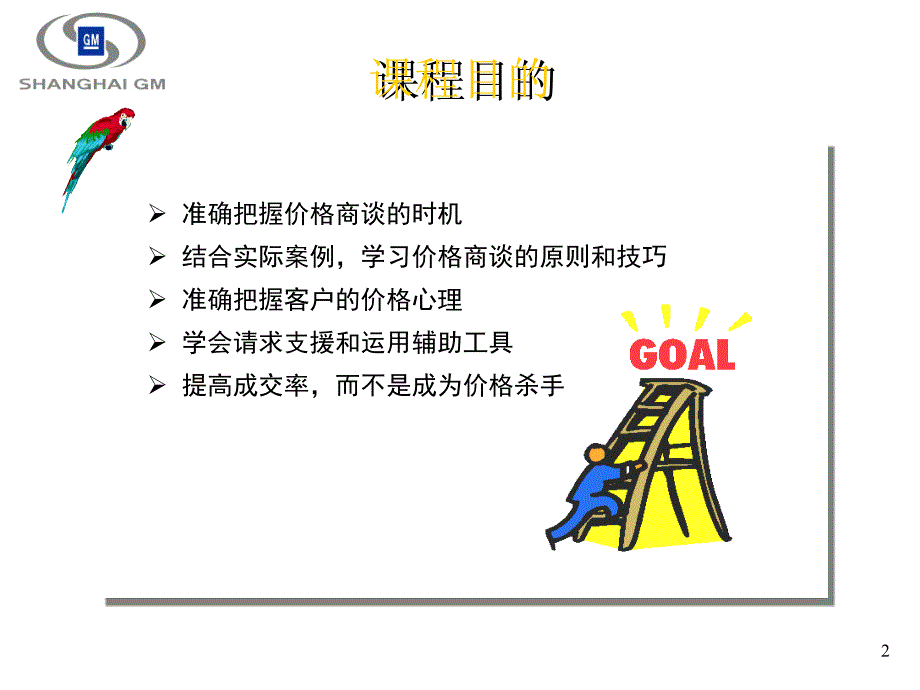 GM
SHANGHAI GM

课程目的

➢ 准确把握价格商谈的时机
➢ 结合实际案例，学习价格商谈的原则和技巧
➢ 准确把握客户的价格心理
➢ 学会请求支援和运用辅助工具
➢ 提高成交率，而不是成为价格杀手

GOAL

2